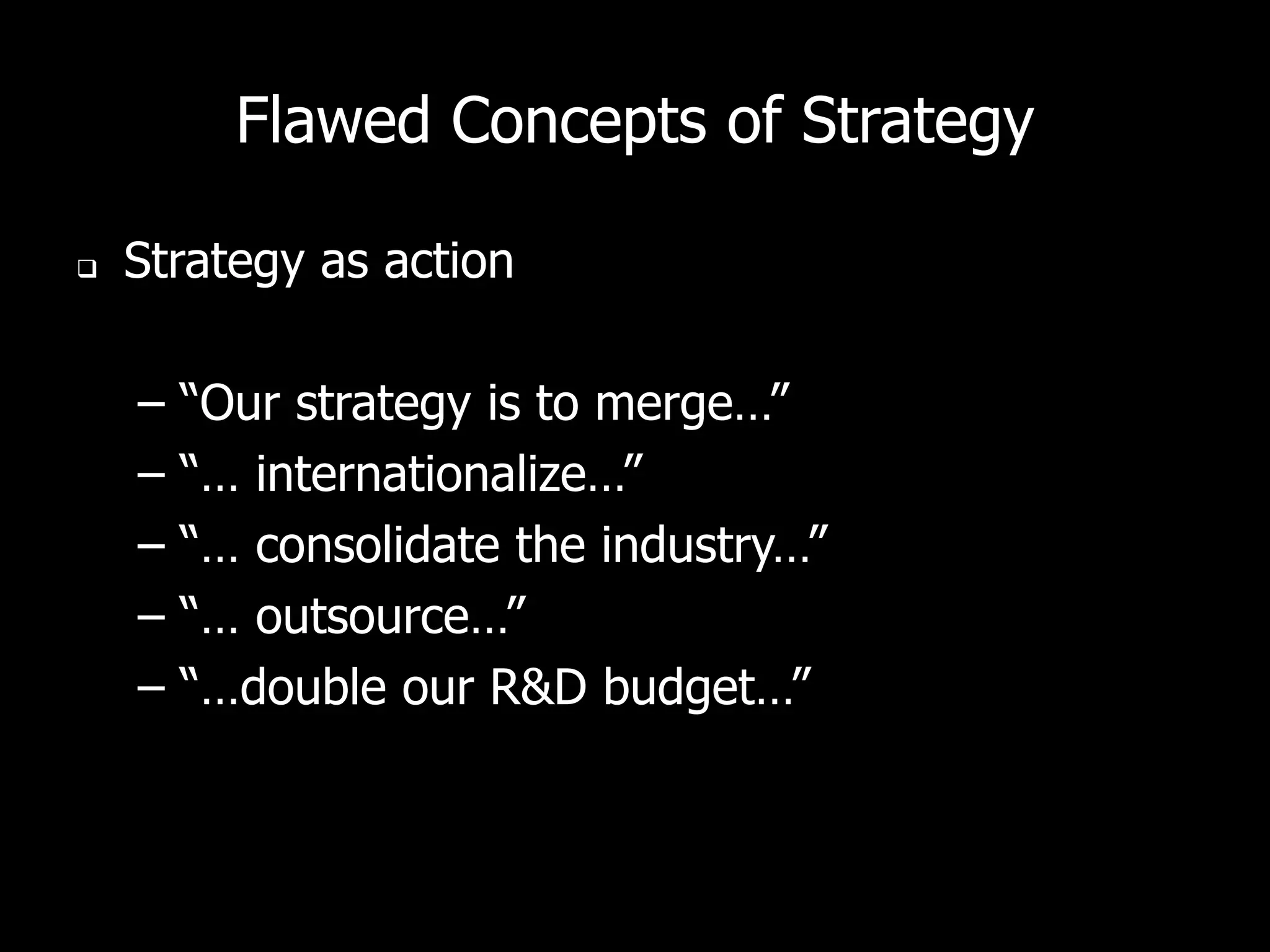 Flawed Concepts of Strategy

❑ Strategy as action

– “Our strategy is to merge…”
– “… internationalize…”
– “… consolidate the industry…”
– “… outsource…”
– “…double our R&D budget…”